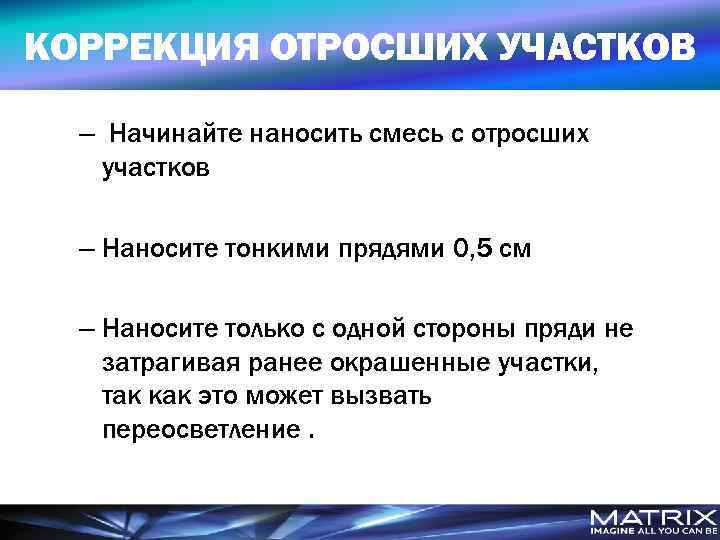 КОРРЕКЦИЯ ОТРОСШИХ УЧАСТКОВ

– Начинайте наносить смесь с отросших участков

– Наносите тонкими прядями 0,5 см

– Наносите только с одной стороны пряди не затрагивая ранее окрашенные участки, так как это может вызвать переосветление .

MATRIX
IMAGINE ALL YOU CAN BE